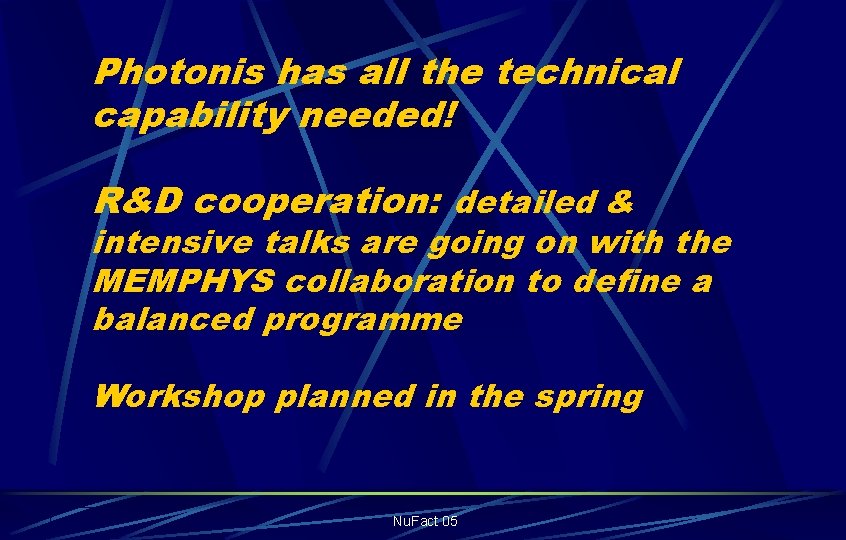 Photonis has all the technical capability needed!

R&D cooperation: detailed & intensive talks are going on with the MEMPHYS collaboration to define a balanced programme

Workshop planned in the spring

NuFact 05